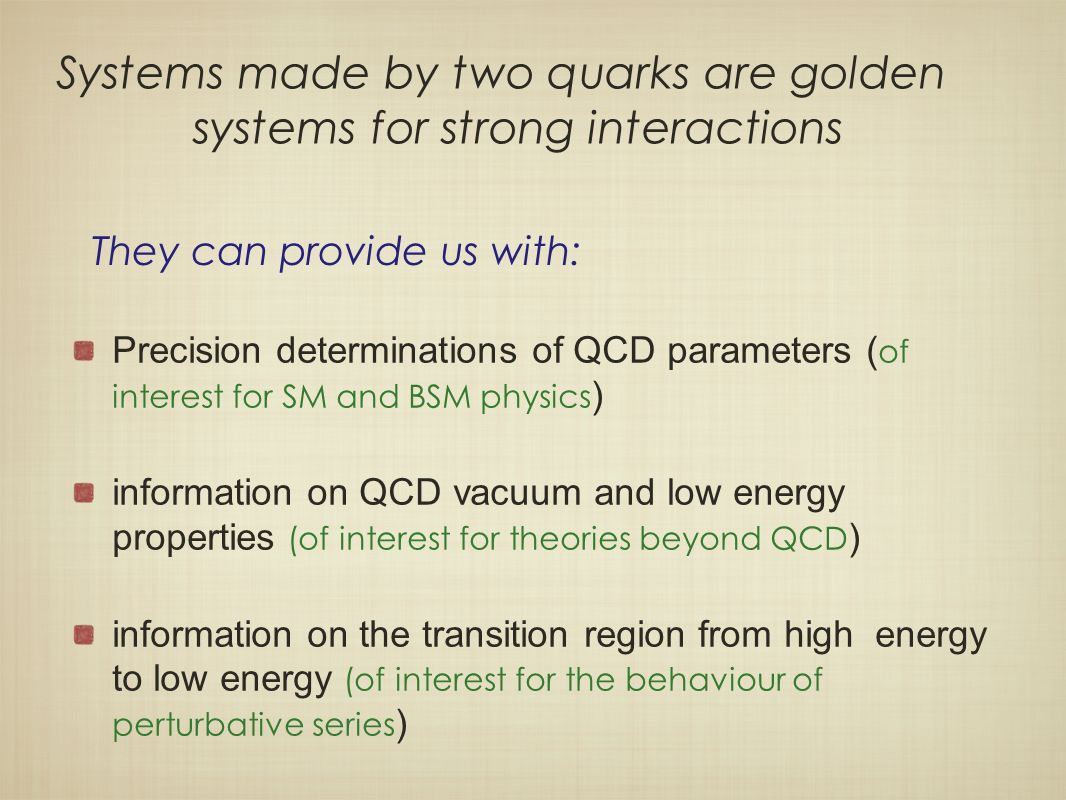 Systems made by two quarks are golden systems for strong interactions

They can provide us with:

Precision determinations of QCD parameters (of interest for SM and BSM physics)

information on QCD vacuum and low energy properties (of interest for theories beyond QCD)

information on the transition region from high energy to low energy (of interest for the behaviour of perturbative series)